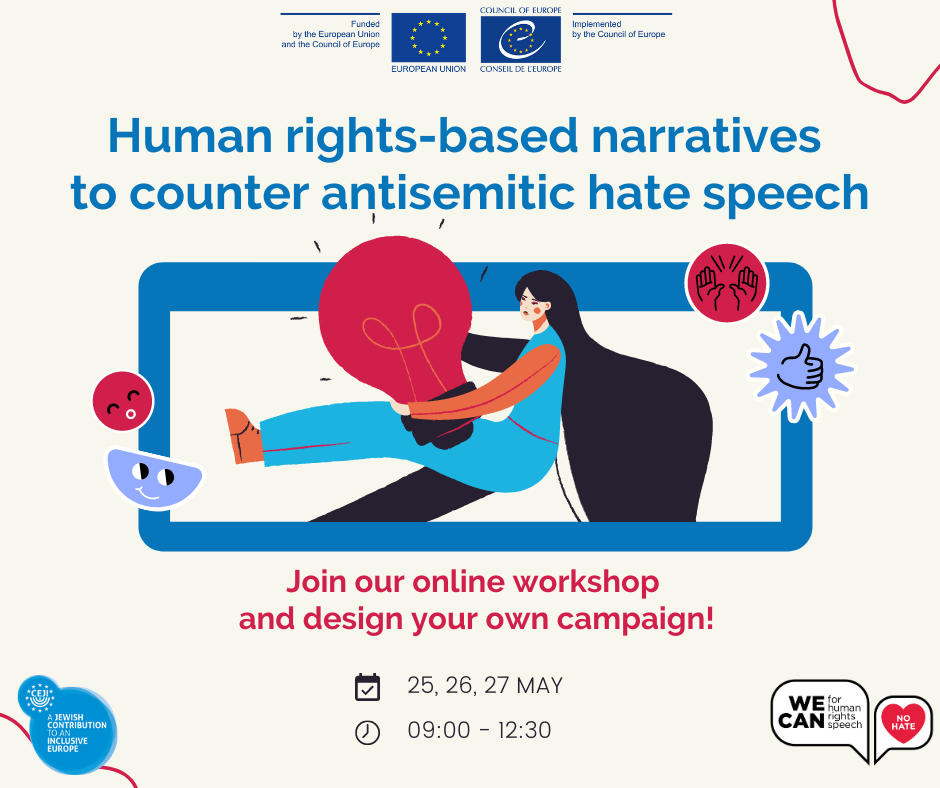 Funded by the European Union and the Council of Europe

EUROPEAN UNION

COUNCIL OF EUROPE

CONSEIL DE L'EUROPE

Implemented by the Council of Europe

Human rights-based narratives to counter antisemitic hate speech

Join our online workshop and design your own campaign!

25, 26, 27 MAY

09:00 - 12:30

CEJI A JEWISH CONTRIBUTION TO AN INCLUSIVE EUROPE

WE CAN for human rights speech

NO HATE